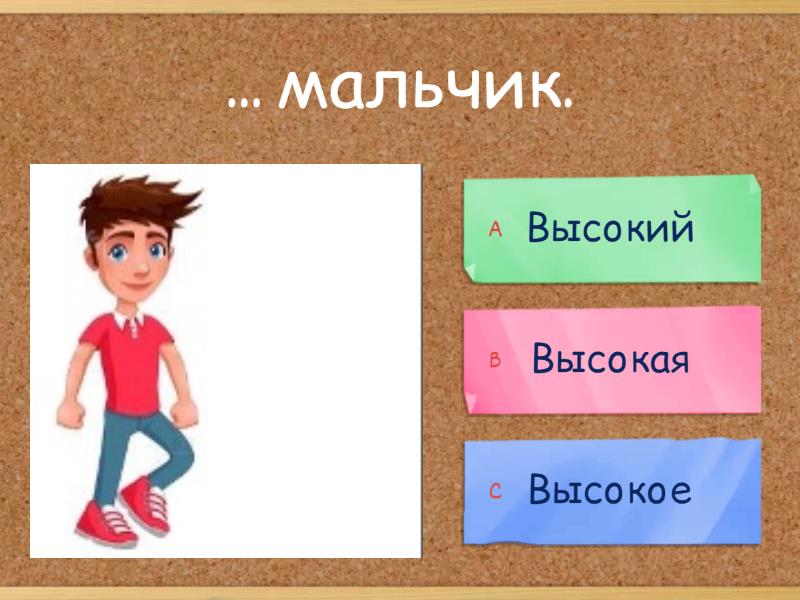 … мальчик.

A Высокий

B Высокая

C Высокое